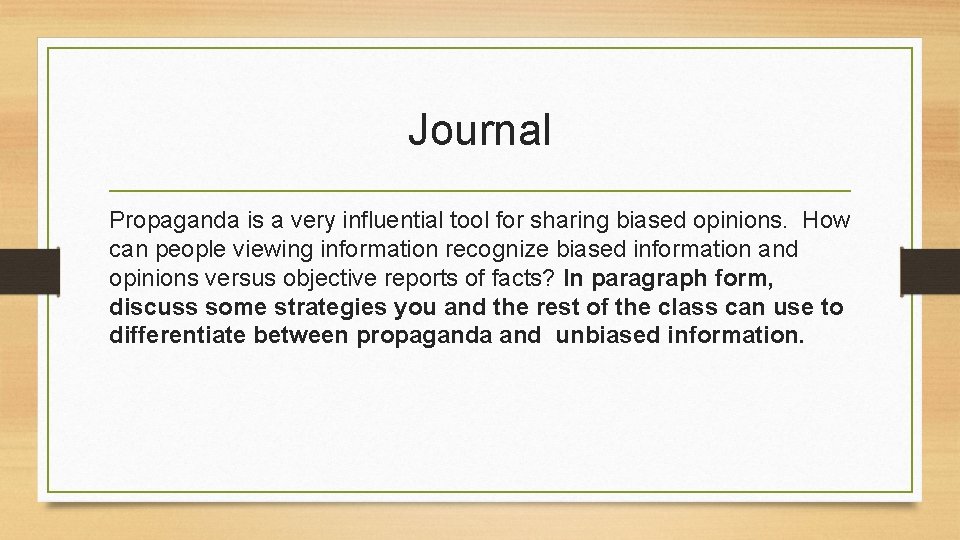 Journal

Propaganda is a very influential tool for sharing biased opinions. How can people viewing information recognize biased information and opinions versus objective reports of facts? In paragraph form, discuss some strategies you and the rest of the class can use to differentiate between propaganda and unbiased information.